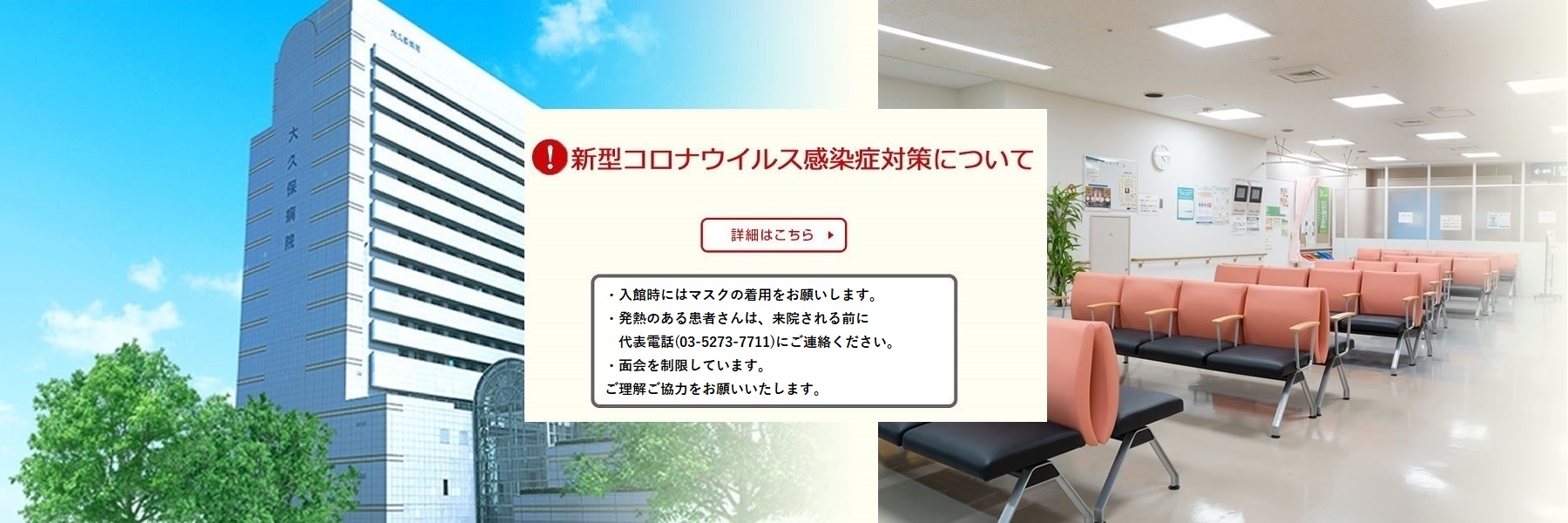 大久保病院

大久保病院

! 新型コロナウイルス感染症対策について

詳細はこちら

・入館時にはマスクの着用をお願いします。
・発熱のある患者さんは、来院される前に
代表電話(03-5273-7711)にご連絡ください。
・面会を制限しています。
ご理解ご協力をお願いいたします。